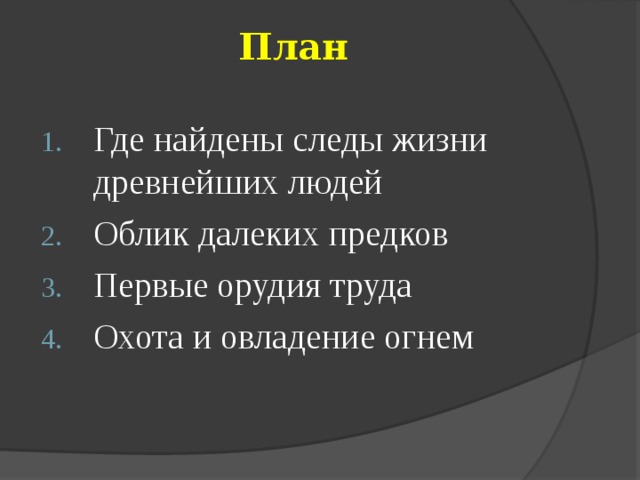 План

1. Где найдены следы жизни древнейших людей
2. Облик далеких предков
3. Первые орудия труда
4. Охота и овладение огнем